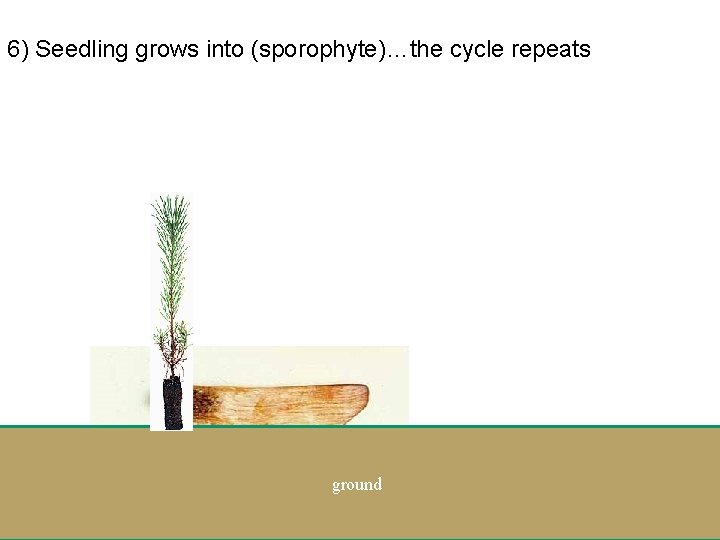 6) Seedling grows into (sporophyte)…the cycle repeats

ground